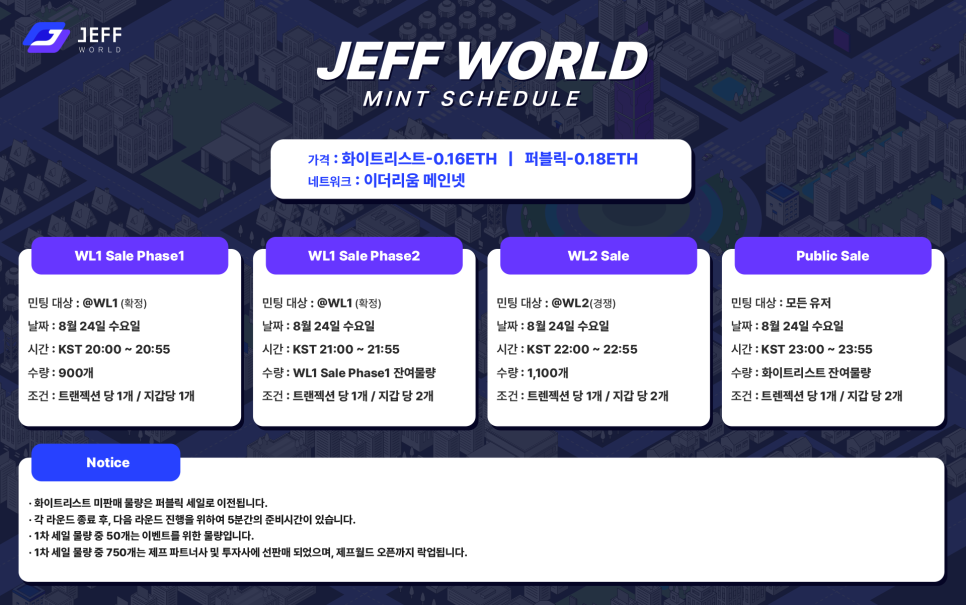 JEFF WORLD

JEFF WORLD
MINT SCHEDULE

가격 : 화이트리스트-0.16ETH | 퍼블릭-0.18ETH
네트워크 : 이더리움 메인넷

WL1 Sale Phase1

민팅 대상 : @WL1 (확정)
날짜 : 8월 24일 수요일
시간 : KST 20:00 ~ 20:55
수량 : 900개
조건 : 트랜젝션 당 1개 / 지갑당 1개

WL1 Sale Phase2

민팅 대상 : @WL1 (확정)
날짜 : 8월 24일 수요일
시간 : KST 21:00 ~ 21:55
수량 : WL1 Sale Phase1 잔여물량
조건 : 트랜젝션 당 1개 / 지갑 당 2개

WL2 Sale

민팅 대상 : @WL2(경쟁)
날짜 : 8월 24일 수요일
시간 : KST 22:00 ~ 22:55
수량 : 1,100개
조건 : 트렌젝션 당 1개 / 지갑 당 2개

Public Sale

민팅 대상 : 모든 유저
날짜 : 8월 24일 수요일
시간 : KST 23:00 ~ 23:55
수량 : 화이트리스트 잔여물량
조건 : 트렌젝션 당 1개 / 지갑 당 2개

Notice

· 화이트리스트 미판매 물량은 퍼블릭 세일로 이전됩니다.
· 각 라운드 종료 후, 다음 라운드 진행을 위하여 5분간의 준비시간이 있습니다.
· 1차 세일 물량 중 50개는 이벤트를 위한 물량입니다.
· 1차 세일 물량 중 750개는 제프 파트너사 및 투자사에 선판매 되었으며, 제프월드 오픈까지 락업됩니다.